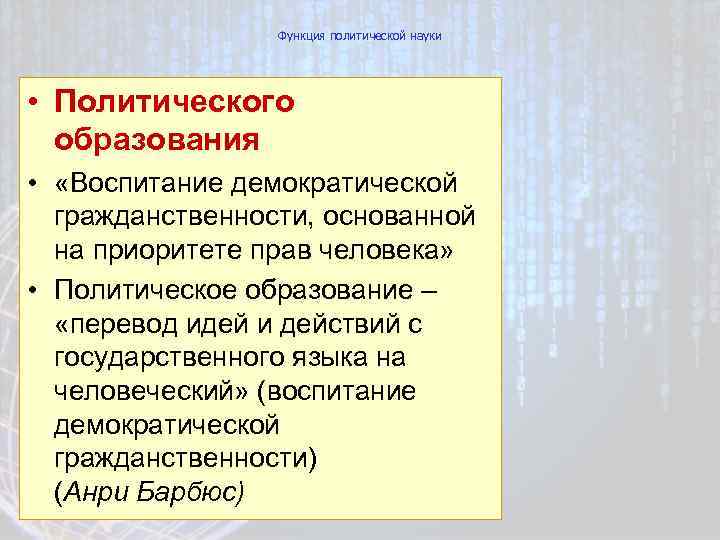 Функция политической науки

• Политического образования

• «Воспитание демократической гражданственности, основанной на приоритете прав человека»

• Политическое образование – «перевод идей и действий с государственного языка на человеческий» (воспитание демократической гражданственности) (Анри Барбюс)